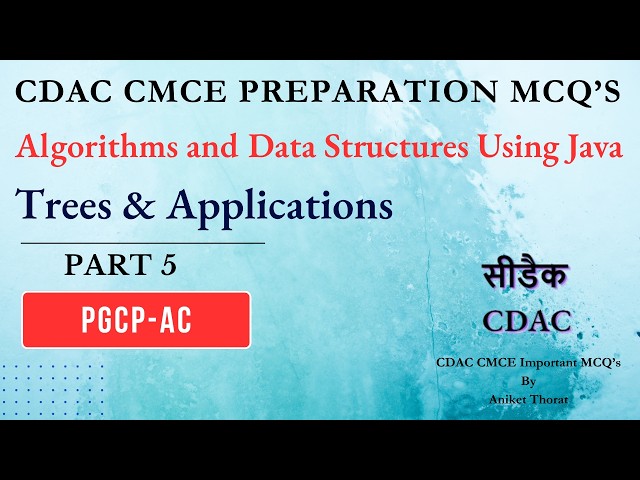 CDAC CMCE PREPARATION MCQ'S

Algorithms and Data Structures Using Java

Trees & Applications

PART 5

PGCP-AC

सीडैक

CDAC

CDAC CMCE Important MCQ's
By
Aniket Thorat